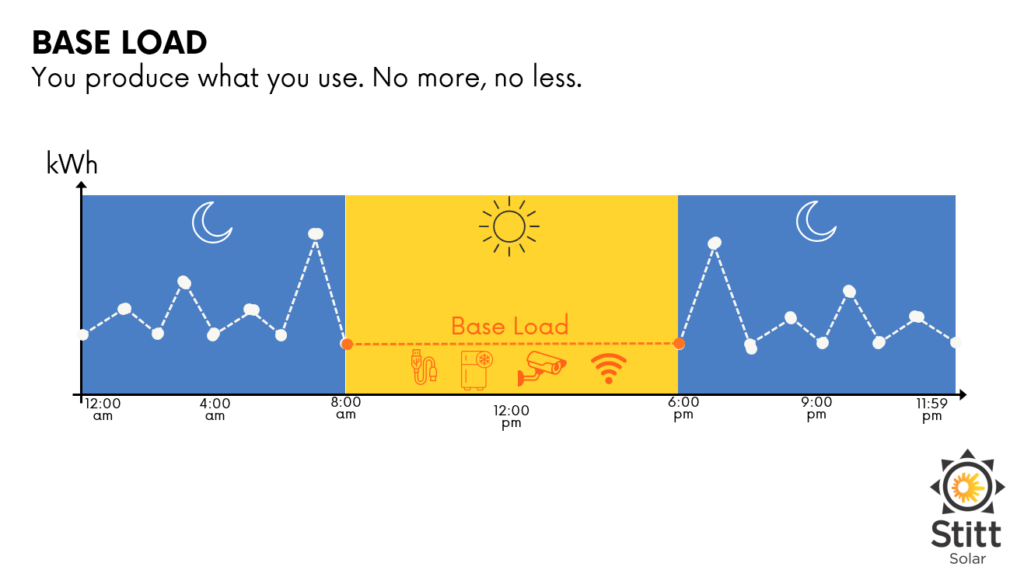 BASE LOAD

You produce what you use. No more, no less.

kWh

Base Load

12:00 am

4:00 am

8:00 am

12:00 pm

6:00 pm

9:00 pm

11:59 pm

Stitt

Solar